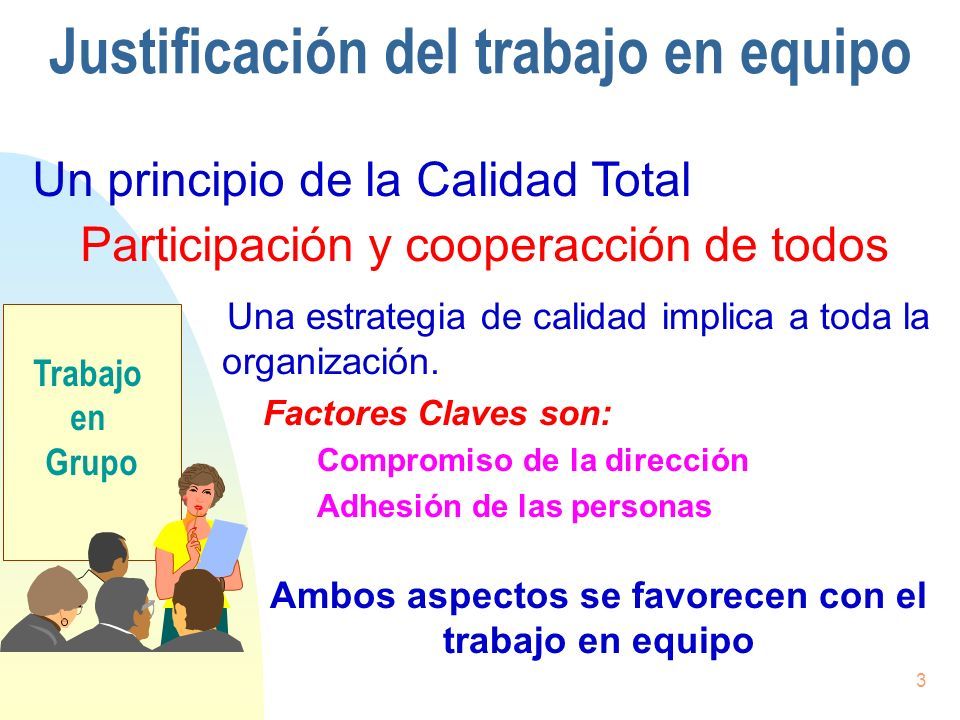 Justificación del trabajo en equipo

Un principio de la Calidad Total

Participación y cooperacción de todos

Trabajo en Grupo

Una estrategia de calidad implica a toda la organización.

Factores Claves son:

Compromiso de la dirección

Adhesión de las personas

Ambos aspectos se favorecen con el trabajo en equipo

3